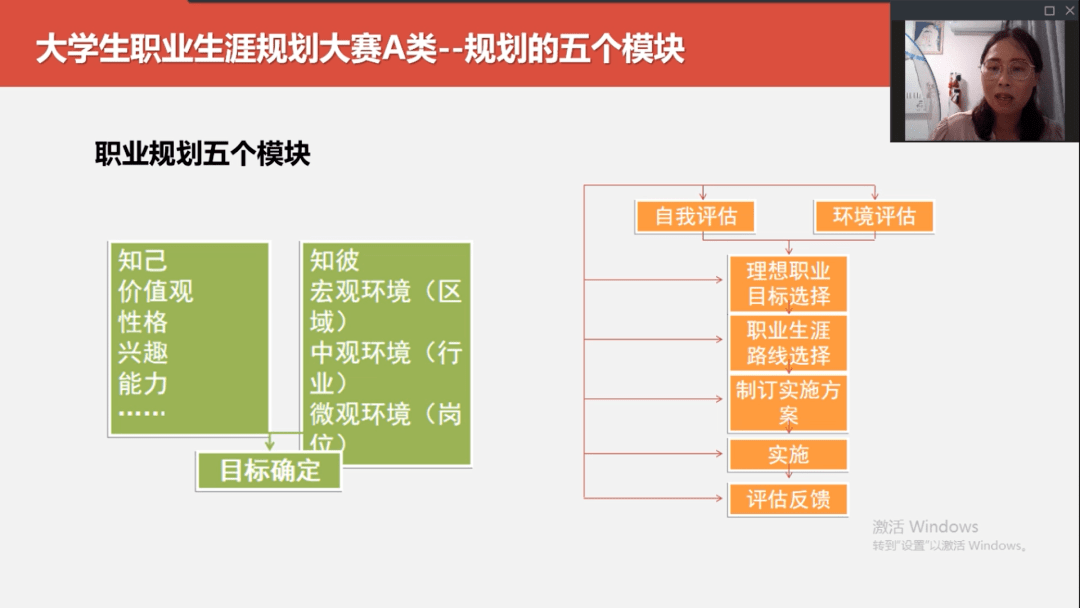 大学生职业生涯规划大赛A类--规划的五个模块

职业规划五个模块

知己
价值观
性格
兴趣
能力
……

知彼
宏观环境（区域）
中观环境（行业）
微观环境（岗位）

目标确定

自我评估

环境评估

理想职业目标选择

职业生涯路线选择

制订实施方案

实施

评估反馈

激活 Windows
转到"设置"以激活 Windows。